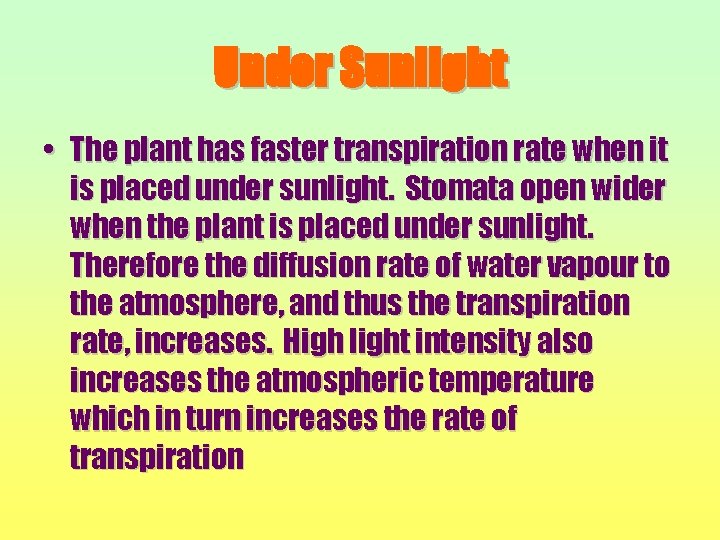 Under Sunlight

• The plant has faster transpiration rate when it is placed under sunlight. Stomata open wider when the plant is placed under sunlight. Therefore the diffusion rate of water vapour to the atmosphere, and thus the transpiration rate, increases. High light intensity also increases the atmospheric temperature which in turn increases the rate of transpiration